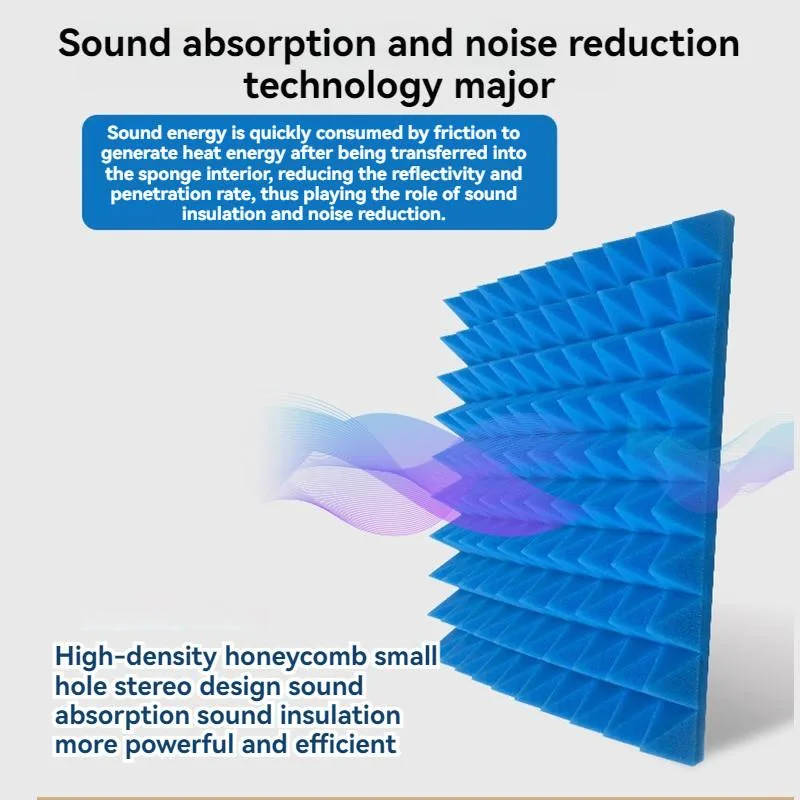 Sound absorption and noise reduction technology major

Sound energy is quickly consumed by friction to generate heat energy after being transferred into the sponge interior, reducing the reflectivity and penetration rate, thus playing the role of sound insulation and noise reduction.

High-density honeycomb small hole stereo design sound absorption sound insulation more powerful and efficient